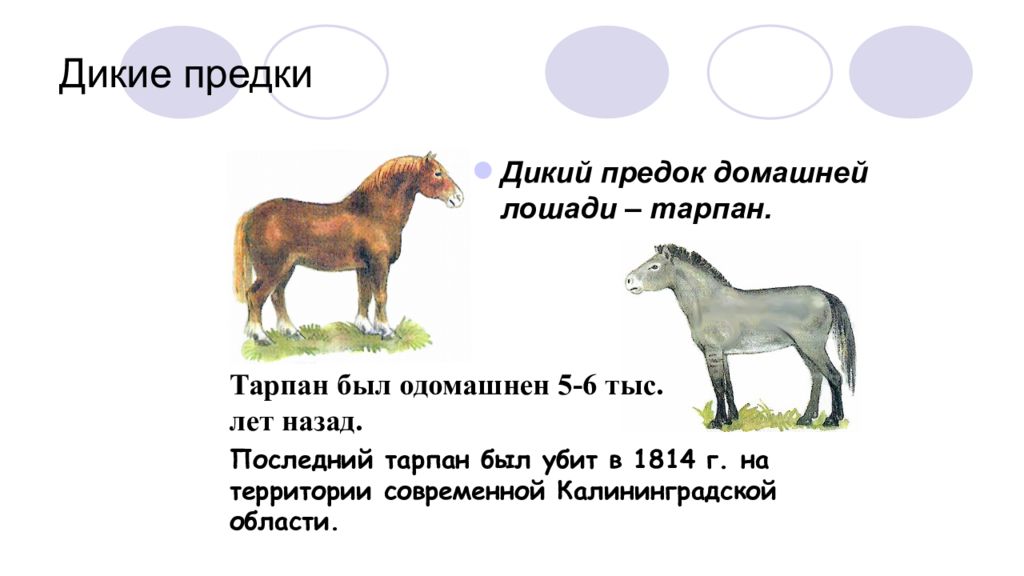 Дикие предки

Дикий предок домашней лошади – тарпан.

Тарпан был одомашнен 5-6 тыс. лет назад.

Последний тарпан был убит в 1814 г. на территории современной Калининградской области.